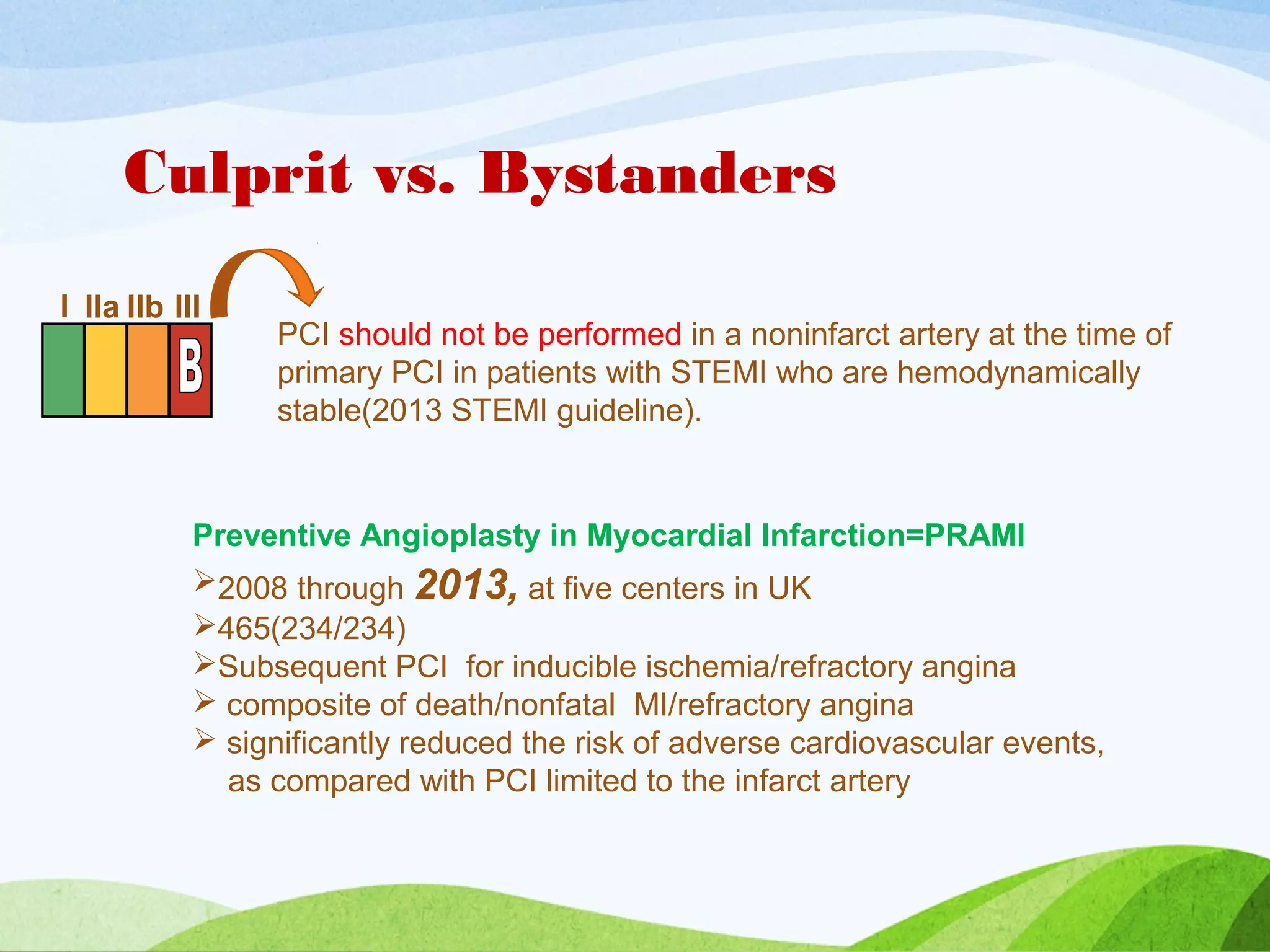 Culprit vs. Bystanders

I IIa IIb III

B

PCI should not be performed in a noninfarct artery at the time of primary PCI in patients with STEMI who are hemodynamically stable(2013 STEMI guideline).

Preventive Angioplasty in Myocardial Infarction=PRAMI

➢2008 through 2013, at five centers in UK
➢465(234/234)
➢Subsequent PCI for inducible ischemia/refractory angina
➢ composite of death/nonfatal MI/refractory angina
➢ significantly reduced the risk of adverse cardiovascular events, as compared with PCI limited to the infarct artery